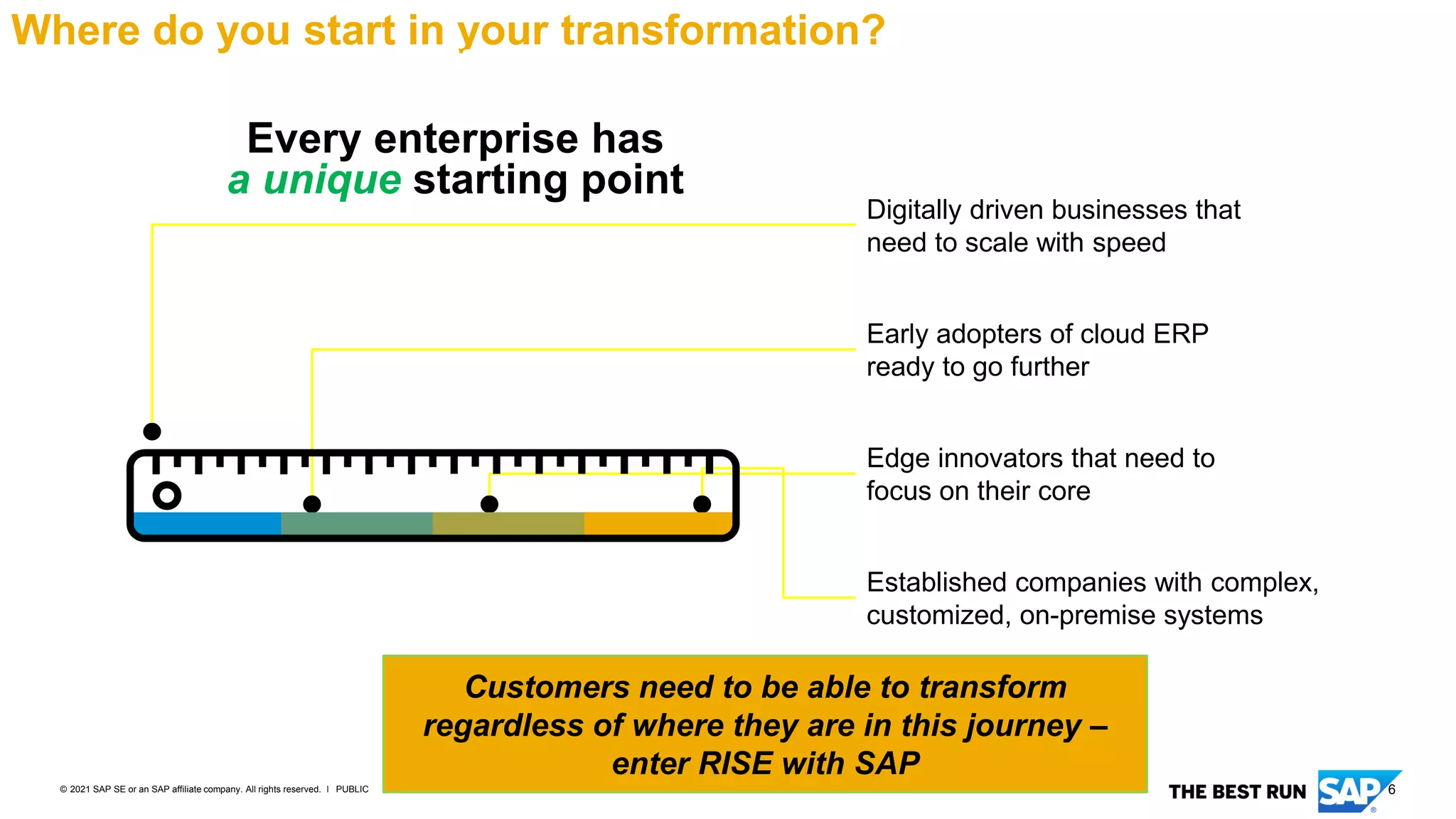 Where do you start in your transformation?

Every enterprise has a unique starting point

Digitally driven businesses that need to scale with speed

Early adopters of cloud ERP ready to go further

Edge innovators that need to focus on their core

Established companies with complex, customized, on-premise systems

Customers need to be able to transform regardless of where they are in this journey – enter RISE with SAP

© 2021 SAP SE or an SAP affiliate company. All rights reserved. I PUBLIC

THE BEST RUN SAP

6